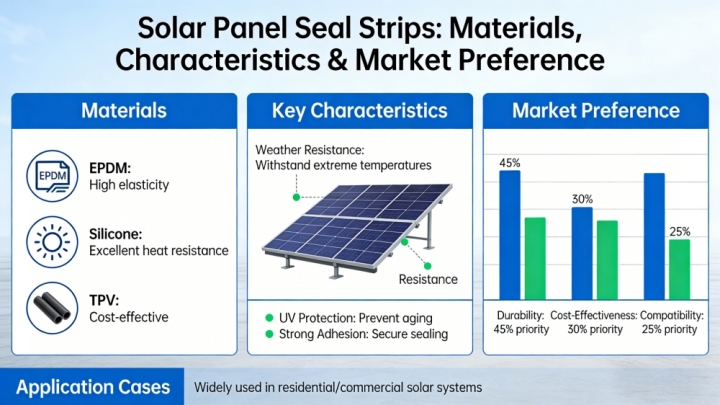 Solar Panel Seal Strips: Materials, Characteristics & Market Preference

Materials

EPDM

EPDM:
High elasticity

Silicone:
Excellent heat resistance

TPV:
Cost-effective

Key Characteristics

Weather Resistance:
Withstand extreme temperatures

Resistance

UV Protection: Prevent aging
Strong Adhesion: Secure sealing

Market Preference

45%

30%

25%

Durability: 45% priority

Cost-Effectiveness: 30% priority

Compatibility: 25% priority

Application Cases

Widely used in residential/commercial solar systems